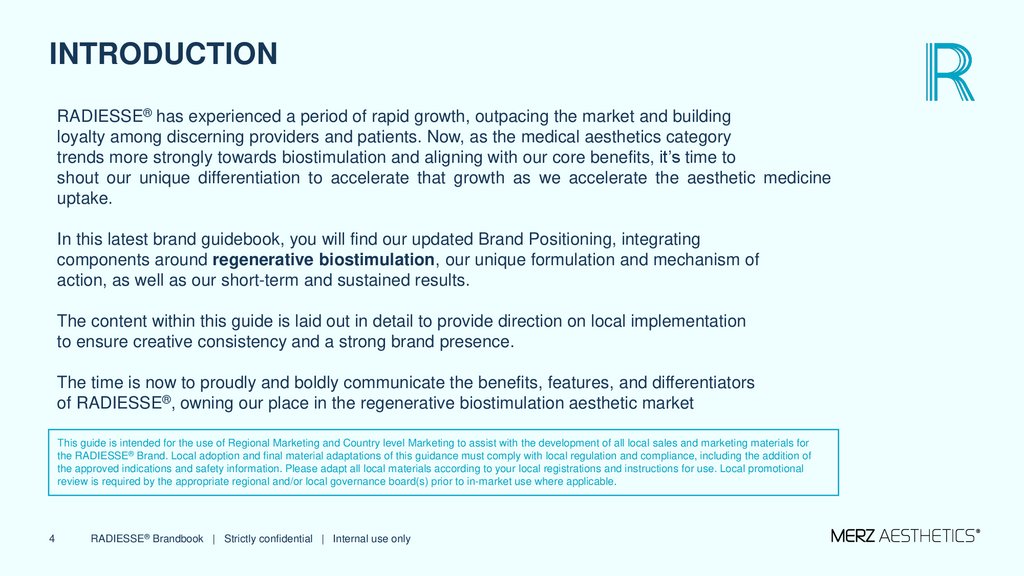 INTRODUCTION

R

RADIESSE® has experienced a period of rapid growth, outpacing the market and building loyalty among discerning providers and patients. Now, as the medical aesthetics category trends more strongly towards biostimulation and aligning with our core benefits, it's time to shout our unique differentiation to accelerate that growth as we accelerate the aesthetic medicine uptake.

In this latest brand guidebook, you will find our updated Brand Positioning, integrating components around **regenerative biostimulation**, our unique formulation and mechanism of action, as well as our short-term and sustained results.

The content within this guide is laid out in detail to provide direction on local implementation to ensure creative consistency and a strong brand presence.

The time is now to proudly and boldly communicate the benefits, features, and differentiators of RADIESSE®, owning our place in the regenerative biostimulation aesthetic market

This guide is intended for the use of Regional Marketing and Country level Marketing to assist with the development of all local sales and marketing materials for the RADIESSE® Brand. Local adoption and final material adaptations of this guidance must comply with local regulation and compliance, including the addition of the approved indications and safety information. Please adapt all local materials according to your local registrations and instructions for use. Local promotional review is required by the appropriate regional and/or local governance board(s) prior to in-market use where applicable.

4 RADIESSE® Brandbook | Strictly confidential | Internal use only

MERZ AESTHETICS®